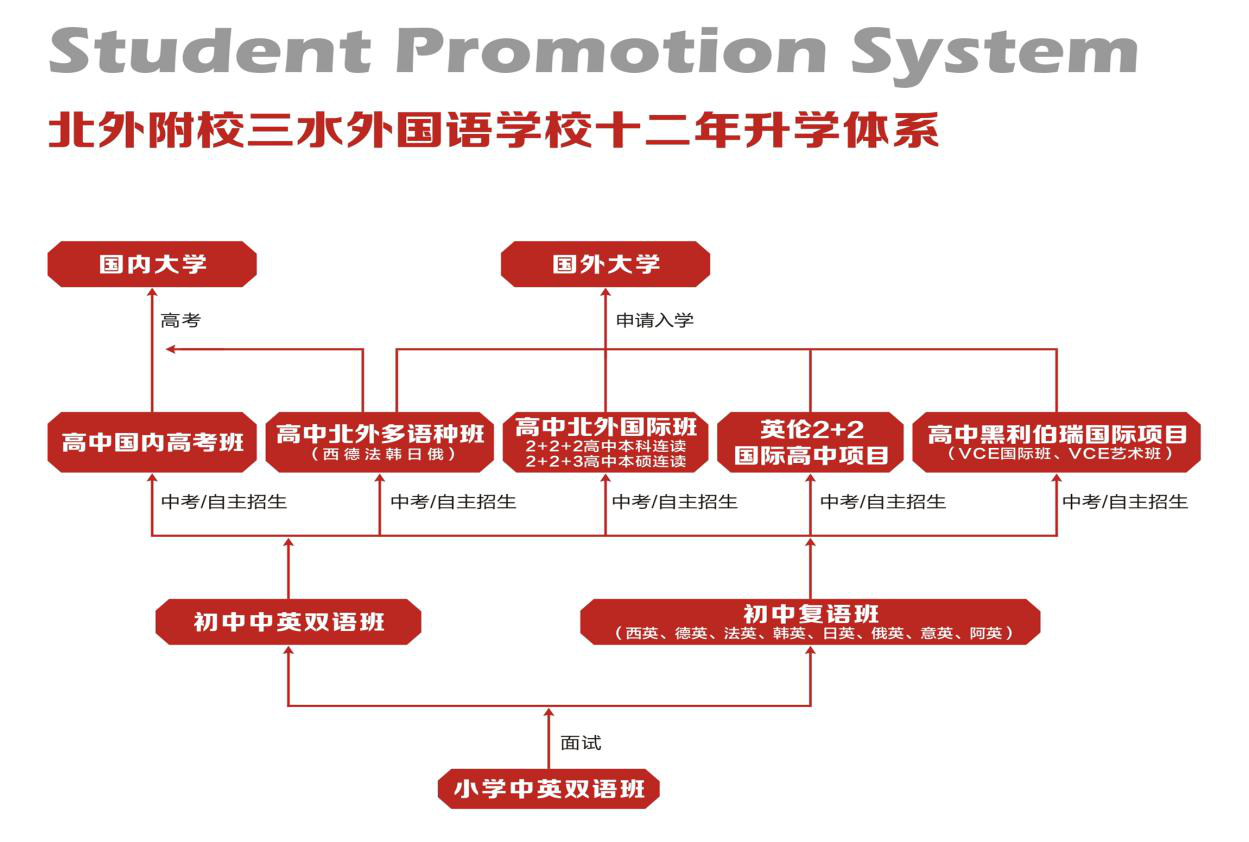 Student Promotion System

北外附校三水外国语学校十二年升学体系

国内大学

国外大学

高考

申请入学

高中国内高考班

高中北外多语种班
（西德法韩日俄）

高中北外国际班
2+2+2高中本科连读
2+2+3高中本硕连读

英伦2+2
国际高中项目

高中黑利伯瑞国际项目
（VCE国际班、VCE艺术班）

中考/自主招生

中考/自主招生

中考/自主招生

中考/自主招生

中考/自主招生

初中中英双语班

初中复语班
（西英、德英、法英、韩英、日英、俄英、意英、阿英）

面试

小学中英双语班